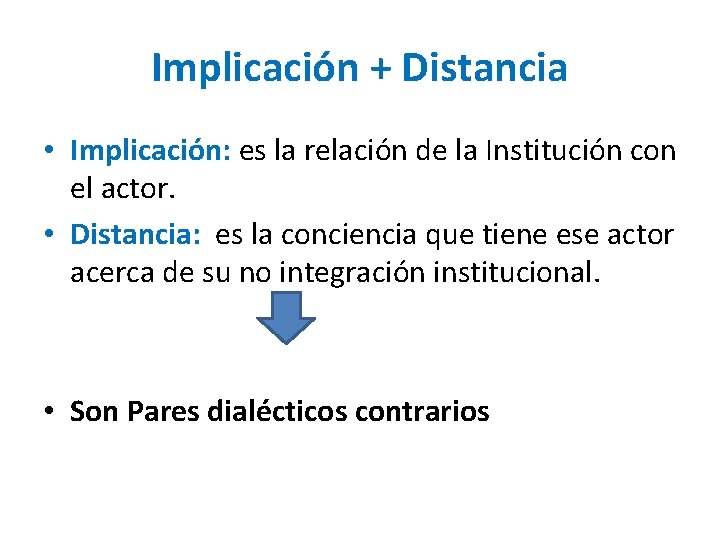 Implicación + Distancia

• Implicación: es la relación de la Institución con el actor.
• Distancia: es la conciencia que tiene ese actor acerca de su no integración institucional.

• Son Pares dialécticos contrarios